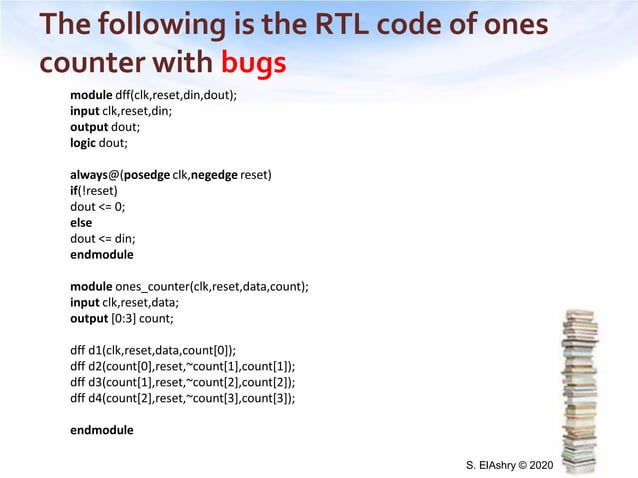 The following is the RTL code of ones counter with bugs

module dff(clk,reset,din,dout);
input clk,reset,din;
output dout;
logic dout;

always@(posedge clk,negedge reset)
if(!reset)
dout <= 0;
else
dout <= din;
endmodule

module ones_counter(clk,reset,data,count);
input clk,reset,data;
output [0:3] count;

dff d1(clk,reset,data,count[0]);
dff d2(count[0],reset,~count[1],count[1]);
dff d3(count[1],reset,~count[2],count[2]);
dff d4(count[2],reset,~count[3],count[3]);

endmodule

S. ElAshry © 2020